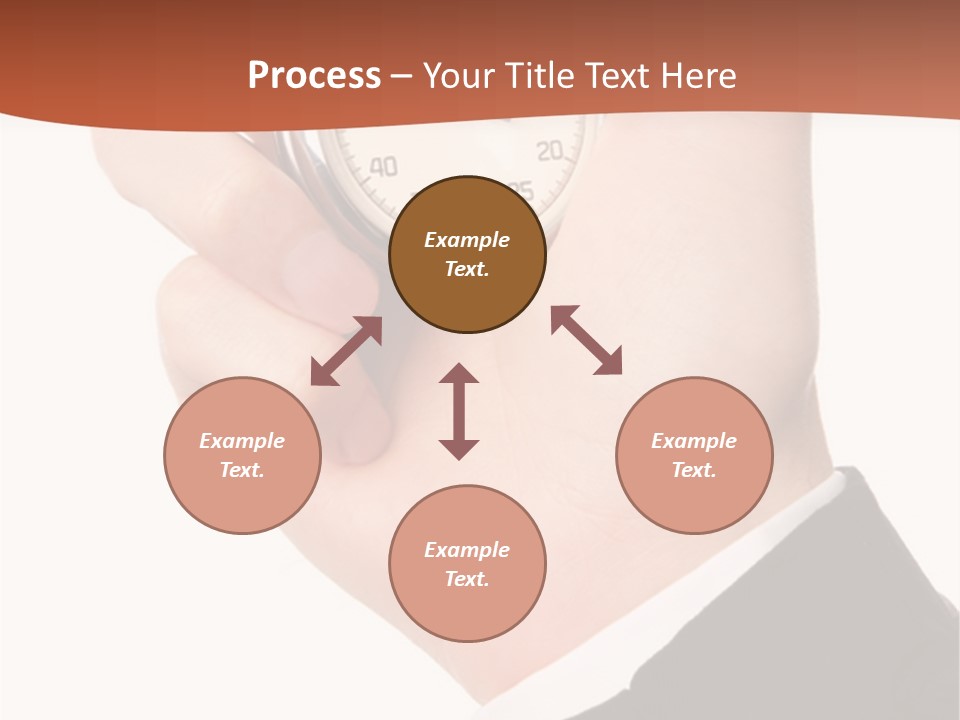 Process – Your Title Text Here

40 20 25

Example Text.

Example Text.

Example Text.

Example Text.